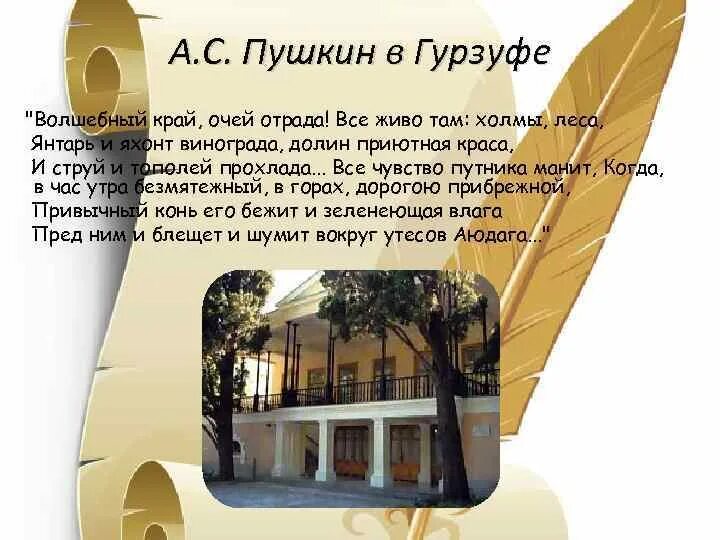 А.С. Пушкин в Гурзуфе

"Волшебный край, очей отрада! Все живо там: холмы, леса,
Янтарь и яхонт винограда, долин приютная краса,
И струй и тополей прохлада... Все чувство путника манит, Когда,
в час утра безмятежный, в горах, дорогою прибрежной,
Привычный конь его бежит и зеленеющая влага
Пред ним и блещет и шумит вокруг утесов Аюдага..."